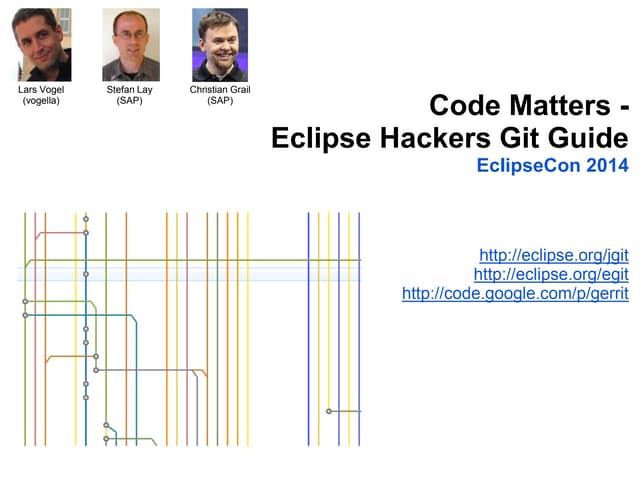 Lars Vogel (vogella)

Stefan Lay (SAP)

Christian Grail (SAP)

Code Matters - Eclipse Hackers Git Guide

EclipseCon 2014

http://eclipse.org/jgit
http://eclipse.org/egit
http://code.google.com/p/gerrit